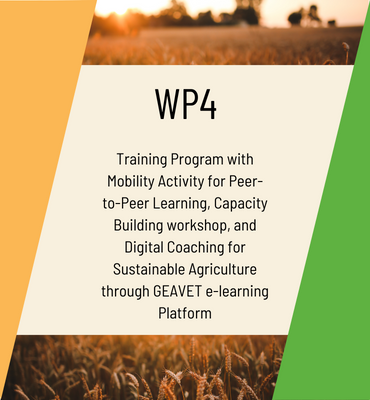 WP4

Training Program with Mobility Activity for Peer-to-Peer Learning, Capacity Building workshop, and Digital Coaching for Sustainable Agriculture through GEAVET e-learning Platform